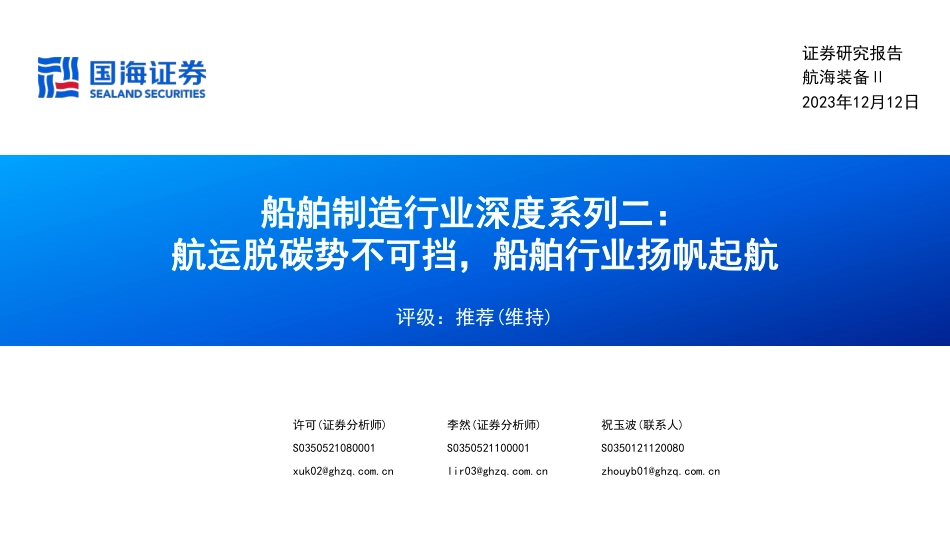 国海证券
SEALAND SECURITIES

证券研究报告
航海装备Ⅱ
2023年12月12日

船舶制造行业深度系列二：
航运脱碳势不可挡，船舶行业扬帆起航

评级：推荐(维持)

许可(证券分析师)
S0350521080001
xuk02@ghzq.com.cn

李然(证券分析师)
S0350521100001
lir03@ghzq.com.cn

祝玉波(联系人)
S0350121120080
zhouyb01@ghzq.com.cn